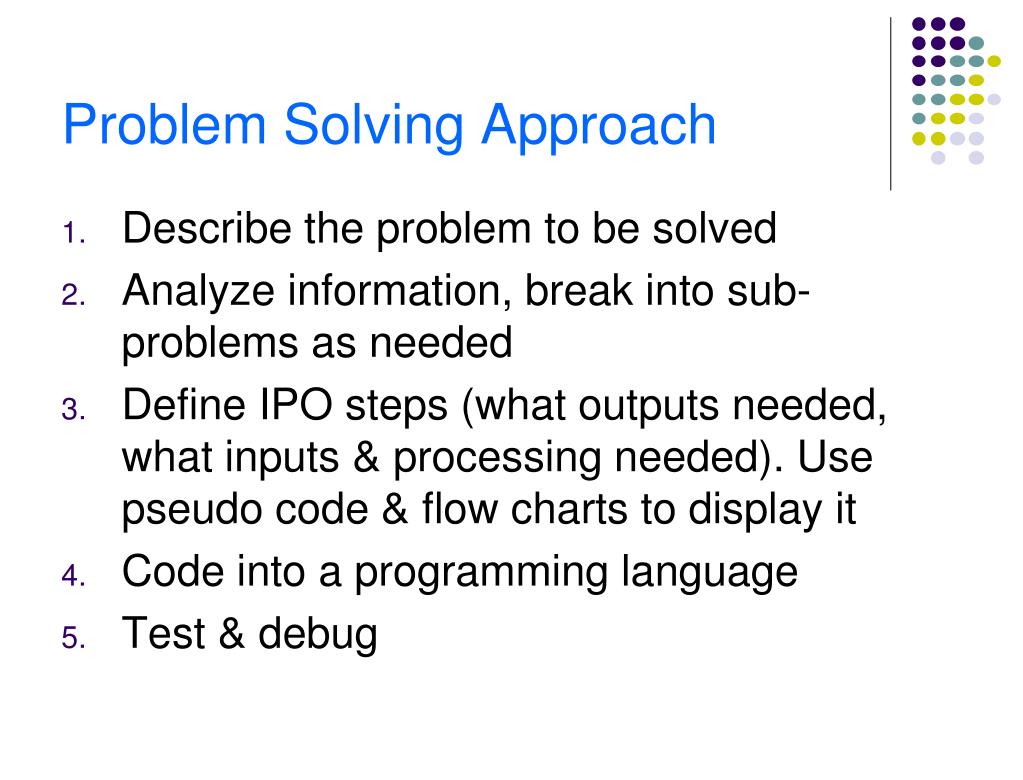 Problem Solving Approach

1. Describe the problem to be solved
2. Analyze information, break into sub-problems as needed
3. Define IPO steps (what outputs needed, what inputs & processing needed). Use pseudo code & flow charts to display it
4. Code into a programming language
5. Test & debug